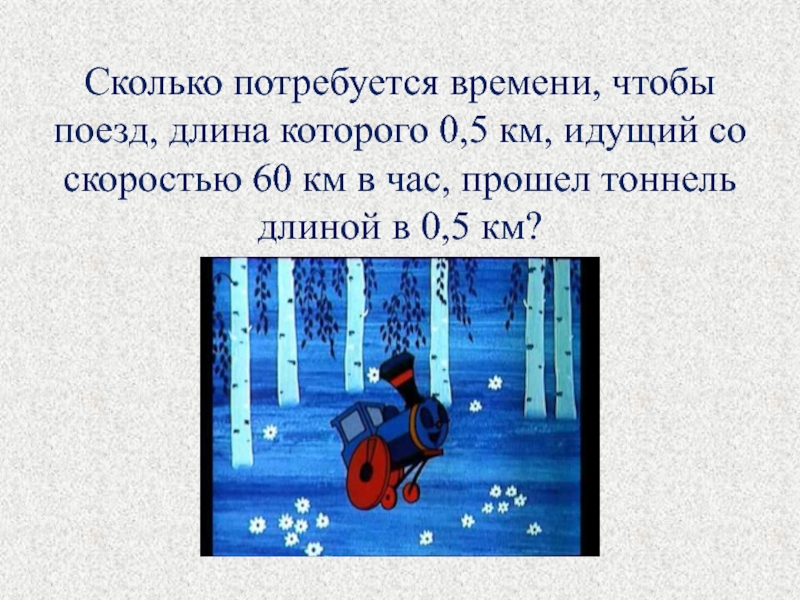 Сколько потребуется времени, чтобы поезд, длина которого 0,5 км, идущий со скоростью 60 км в час, прошел тоннель длиной в 0,5 км?